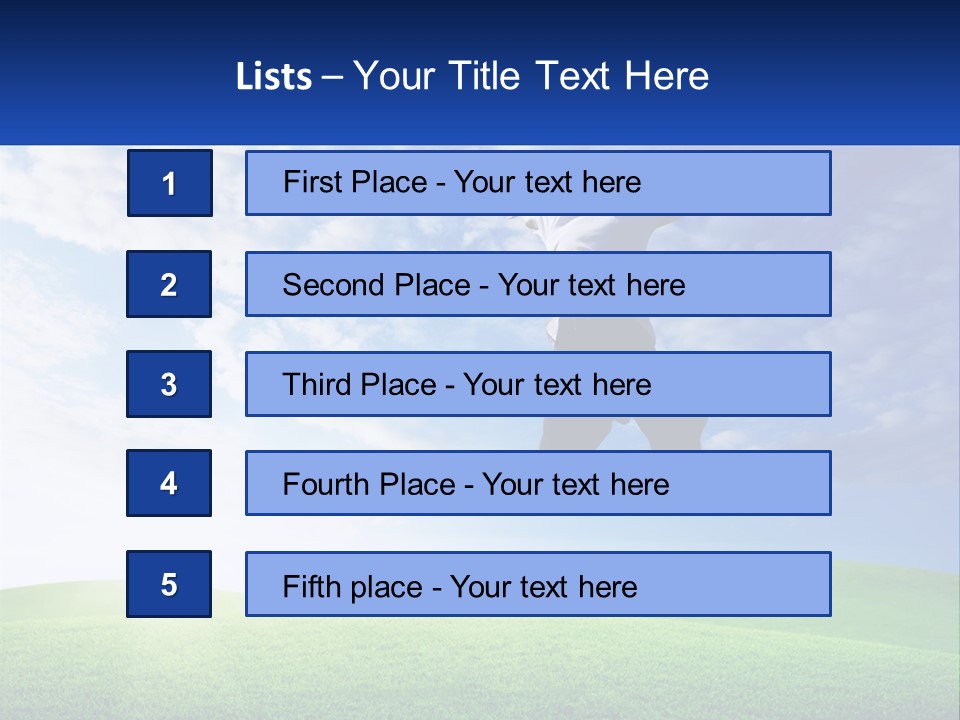 Lists – Your Title Text Here

1

First Place - Your text here

2

Second Place - Your text here

3

Third Place - Your text here

4

Fourth Place - Your text here

5

Fifth place - Your text here